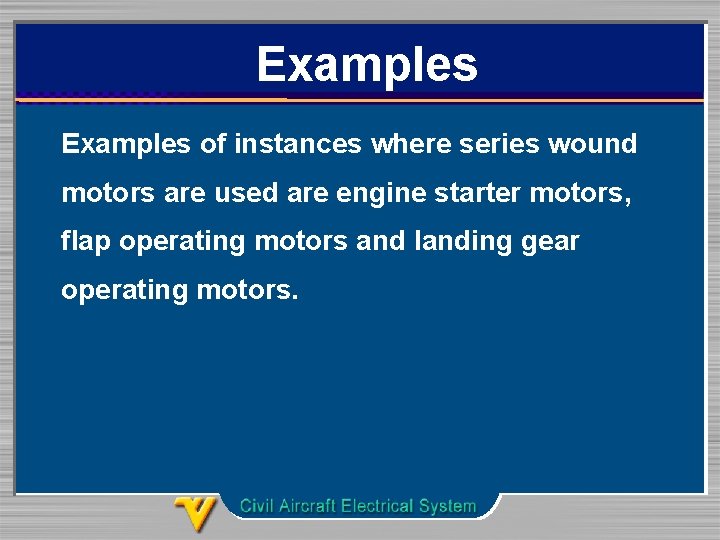 Examples

Examples of instances where series wound motors are used are engine starter motors, flap operating motors and landing gear operating motors.

Civil Aircraft Electrical System